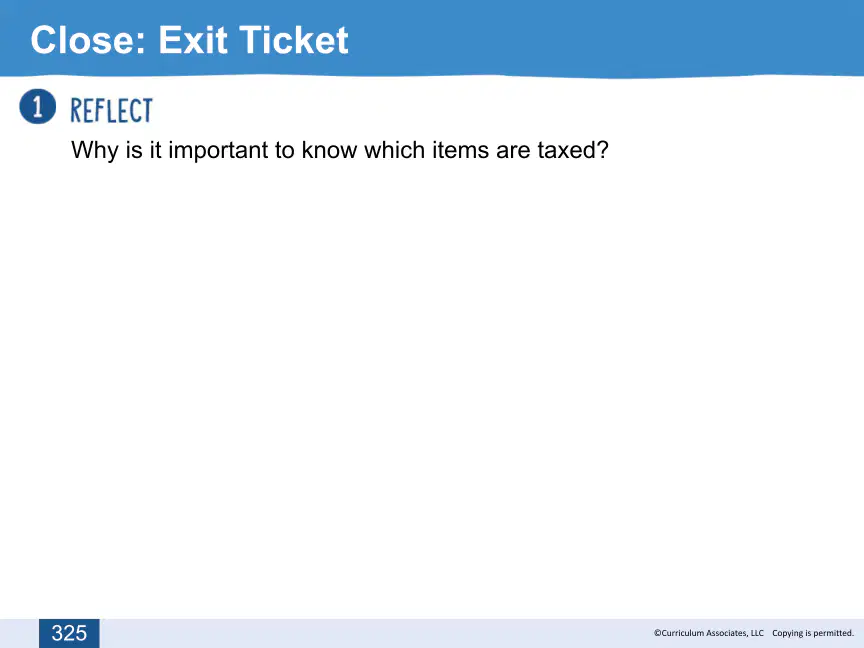 Close: Exit Ticket

1 REFLECT

Why is it important to know which items are taxed?

325

©Curriculum Associates, LLC Copying is permitted.